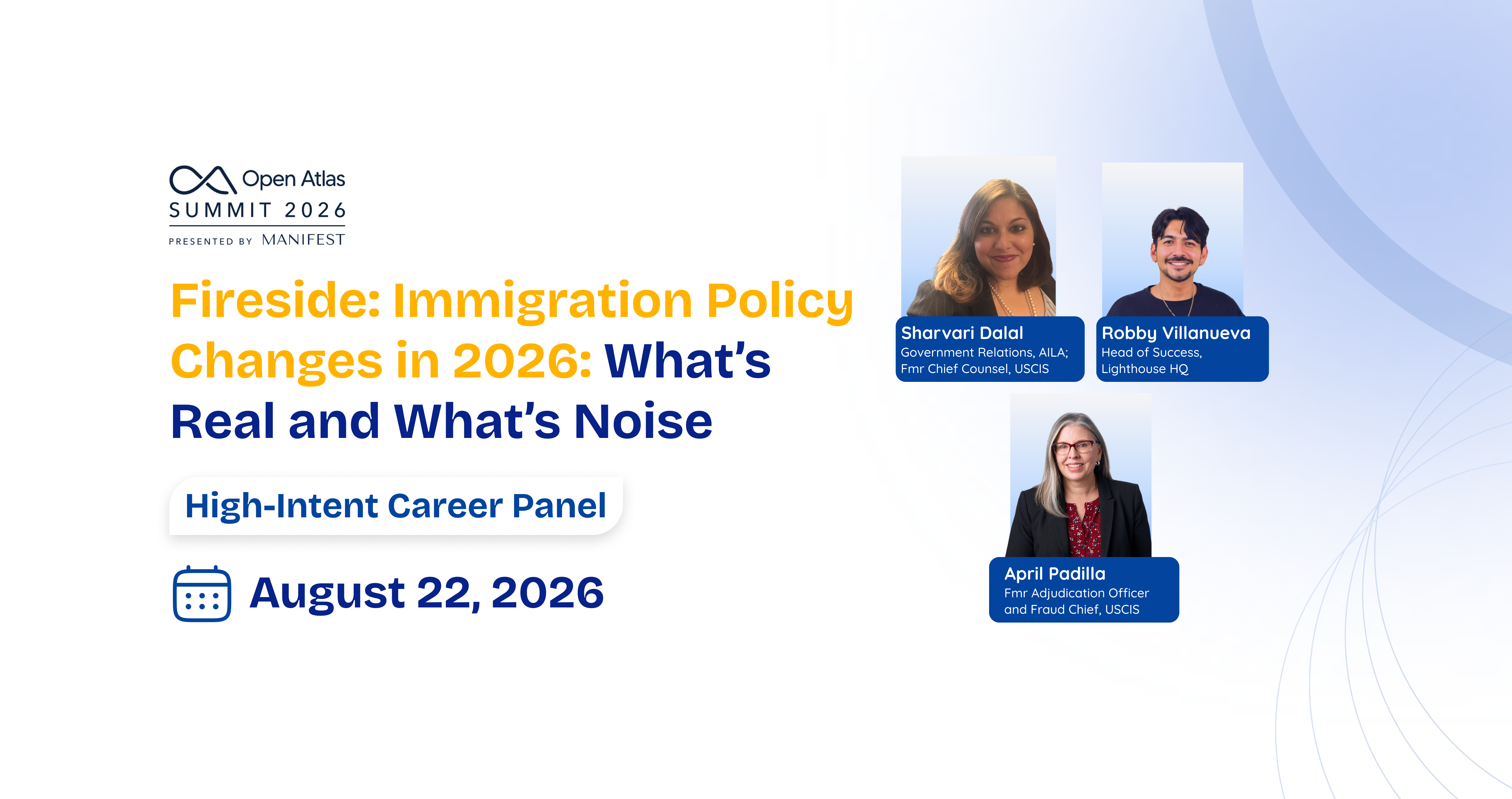 Open Atlas
SUMMIT 2026
PRESENTED BY MANIFEST

Fireside: Immigration Policy Changes in 2026: What's Real and What's Noise

High-Intent Career Panel

August 22, 2026

Sharvari Dalal
Government Relations, AILA; Fmr Chief Counsel, USCIS

Robby Villanueva
Head of Success, Lighthouse HQ

April Padilla
Fmr Adjudication Officer and Fraud Chief, USCIS